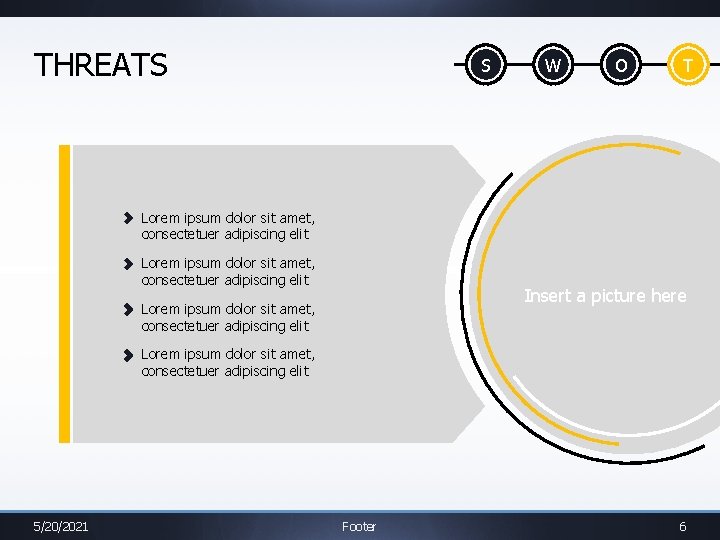 THREATS

S W O T

Lorem ipsum dolor sit amet, consectetuer adipiscing elit

Lorem ipsum dolor sit amet, consectetuer adipiscing elit

Lorem ipsum dolor sit amet, consectetuer adipiscing elit

Lorem ipsum dolor sit amet, consectetuer adipiscing elit

Insert a picture here

5/20/2021

Footer

6